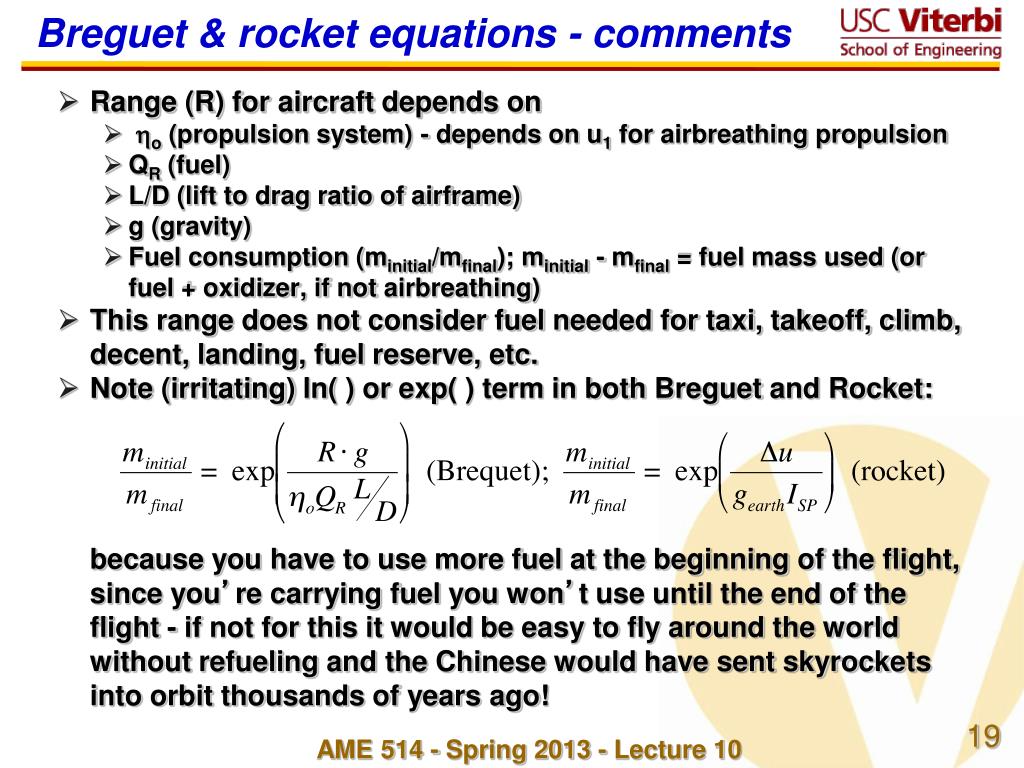 Breguet & rocket equations - comments

USC Viterbi School of Engineering

➢ Range (R) for aircraft depends on
➢ $\eta_o$ (propulsion system) - depends on $u_1$ for airbreathing propulsion
➢ $Q_R$ (fuel)
➢ L/D (lift to drag ratio of airframe)
➢ g (gravity)
➢ Fuel consumption ($m_{initial}/m_{final}$); $m_{initial}$ - $m_{final}$ = fuel mass used (or fuel + oxidizer, if not airbreathing)
➢ This range does not consider fuel needed for taxi, takeoff, climb, decent, landing, fuel reserve, etc.
➢ Note (irritating) ln( ) or exp( ) term in both Breguet and Rocket:

$\frac{m_{initial}}{m_{final}} = \exp\left(\frac{R \cdot g}{\eta_o Q_R \frac{L}{D}}\right)$ (Brequet); $\frac{m_{initial}}{m_{final}} = \exp\left(\frac{\Delta u}{g_{earth} I_{SP}}\right)$ (rocket)

because you have to use more fuel at the beginning of the flight, since you're carrying fuel you won't use until the end of the flight - if not for this it would be easy to fly around the world without refueling and the Chinese would have sent skyrockets into orbit thousands of years ago!

AME 514 - Spring 2013 - Lecture 10

19